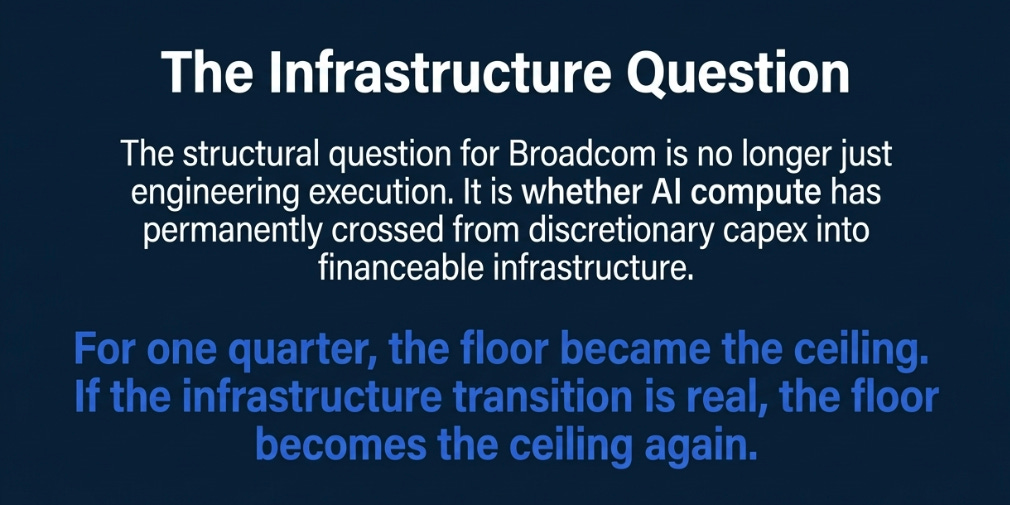 The Infrastructure Question

The structural question for Broadcom is no longer just engineering execution. It is whether AI compute has permanently crossed from discretionary capex into financeable infrastructure.

For one quarter, the floor became the ceiling. If the infrastructure transition is real, the floor becomes the ceiling again.